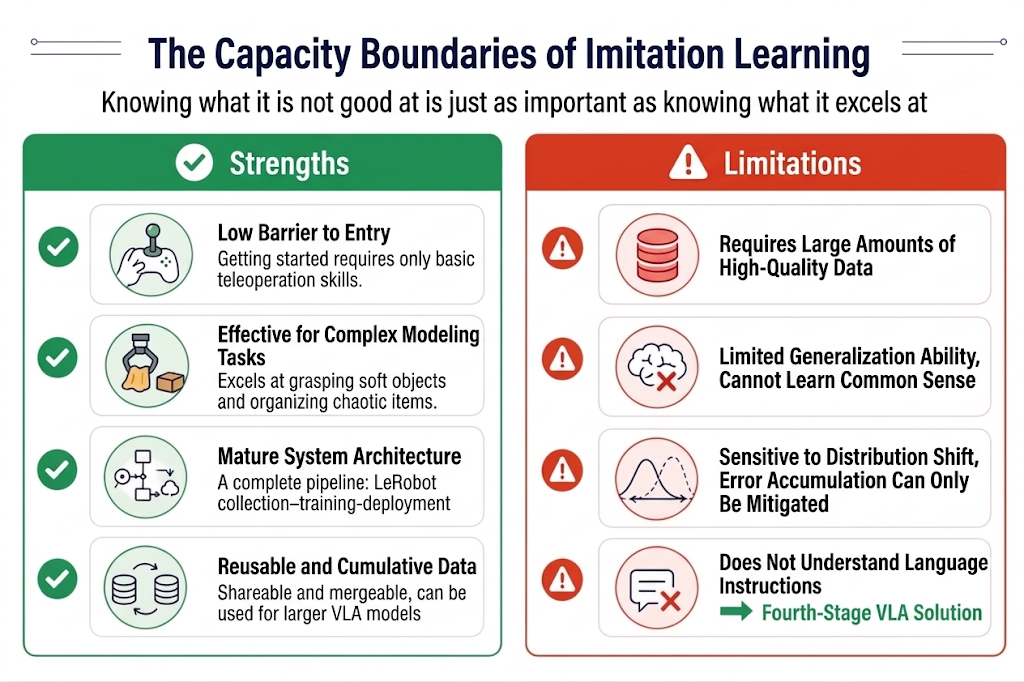 The Capacity Boundaries of Imitation Learning

Knowing what it is not good at is just as important as knowing what it excels at

Strengths

Low Barrier to Entry
Getting started requires only basic teleoperation skills.

Effective for Complex Modeling Tasks
Excels at grasping soft objects and organizing chaotic items.

Mature System Architecture
A complete pipeline: LeRobot collection–training-deployment

Reusable and Cumulative Data
Shareable and mergeable, can be used for larger VLA models

Limitations

Requires Large Amounts of High-Quality Data

Limited Generalization Ability, Cannot Learn Common Sense

Sensitive to Distribution Shift, Error Accumulation Can Only Be Mitigated

Does Not Understand Language Instructions
Fourth-Stage VLA Solution